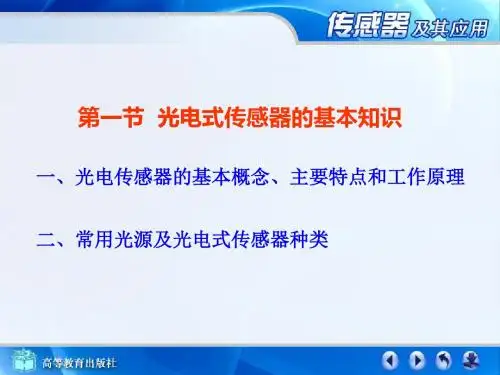 传感器及其应用

第一节 光电式传感器的基本知识

一、光电传感器的基本概念、主要特点和工作原理

二、常用光源及光电式传感器种类

高等教育出版社